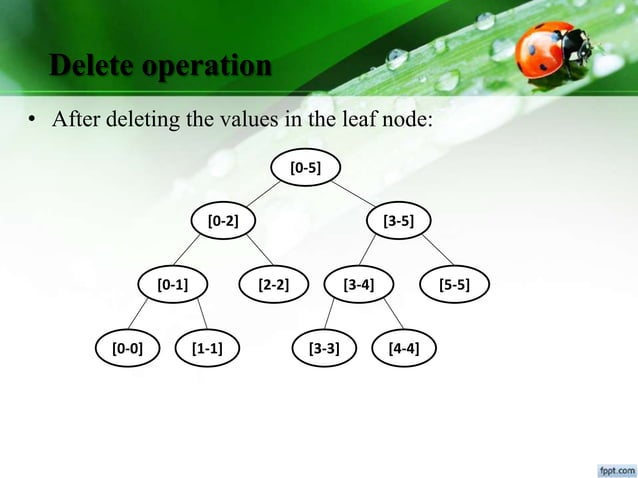 Delete operation

• After deleting the values in the leaf node:

[0-5]

[0-2]

[3-5]

[0-1]

[2-2]

[3-4]

[5-5]

[0-0]

[1-1]

[3-3]

[4-4]

fppt.com